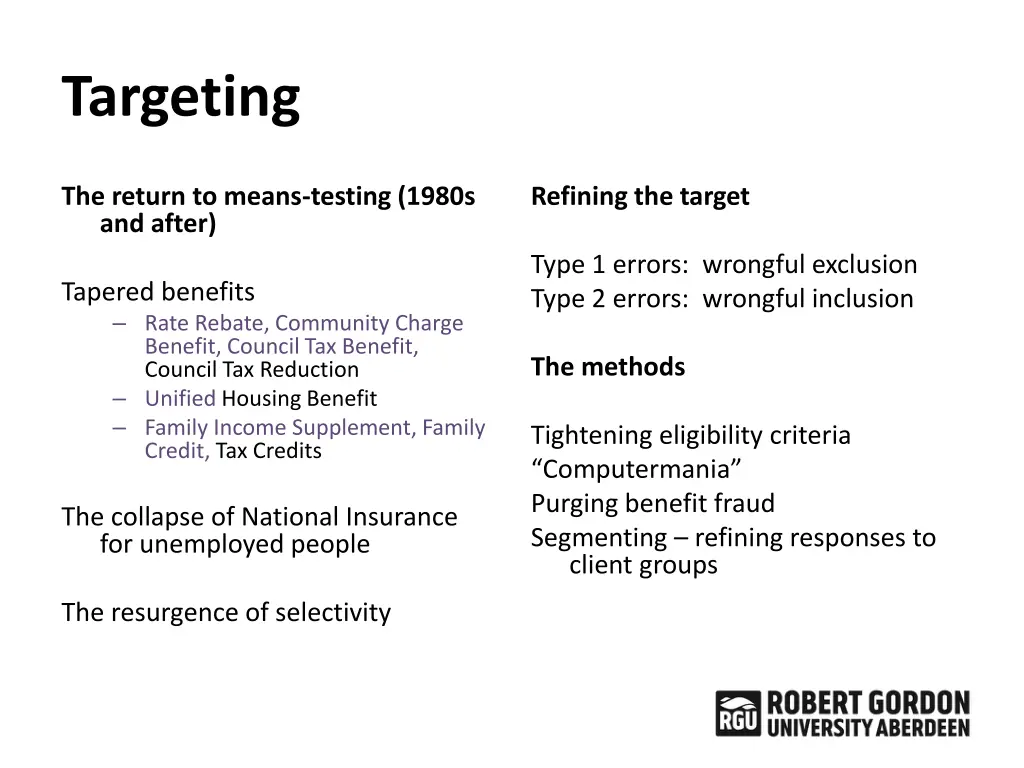 Targeting

The return to means-testing (1980s and after)

Tapered benefits
– Rate Rebate, Community Charge Benefit, Council Tax Benefit, Council Tax Reduction
– Unified Housing Benefit
– Family Income Supplement, Family Credit, Tax Credits

The collapse of National Insurance for unemployed people

The resurgence of selectivity

Refining the target

Type 1 errors: wrongful exclusion
Type 2 errors: wrongful inclusion

The methods

Tightening eligibility criteria
“Computermania”
Purging benefit fraud
Segmenting – refining responses to client groups

RGU ROBERT GORDON UNIVERSITY ABERDEEN